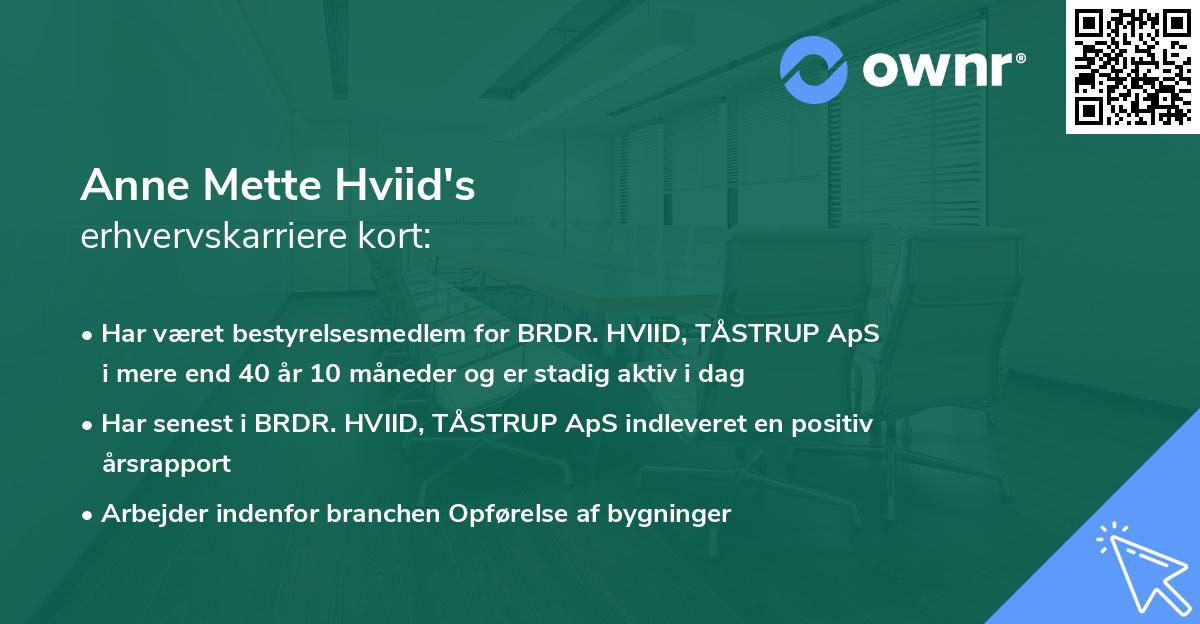 ownr®

Anne Mette Hviid's
erhvervskarriere kort:

• Har været bestyrelsesmedlem for BRDR. HVIID, TÅSTRUP ApS i mere end 40 år 10 måneder og er stadig aktiv i dag

• Har senest i BRDR. HVIID, TÅSTRUP ApS indleveret en positiv årsrapport

• Arbejder indenfor branchen Opførelse af bygninger